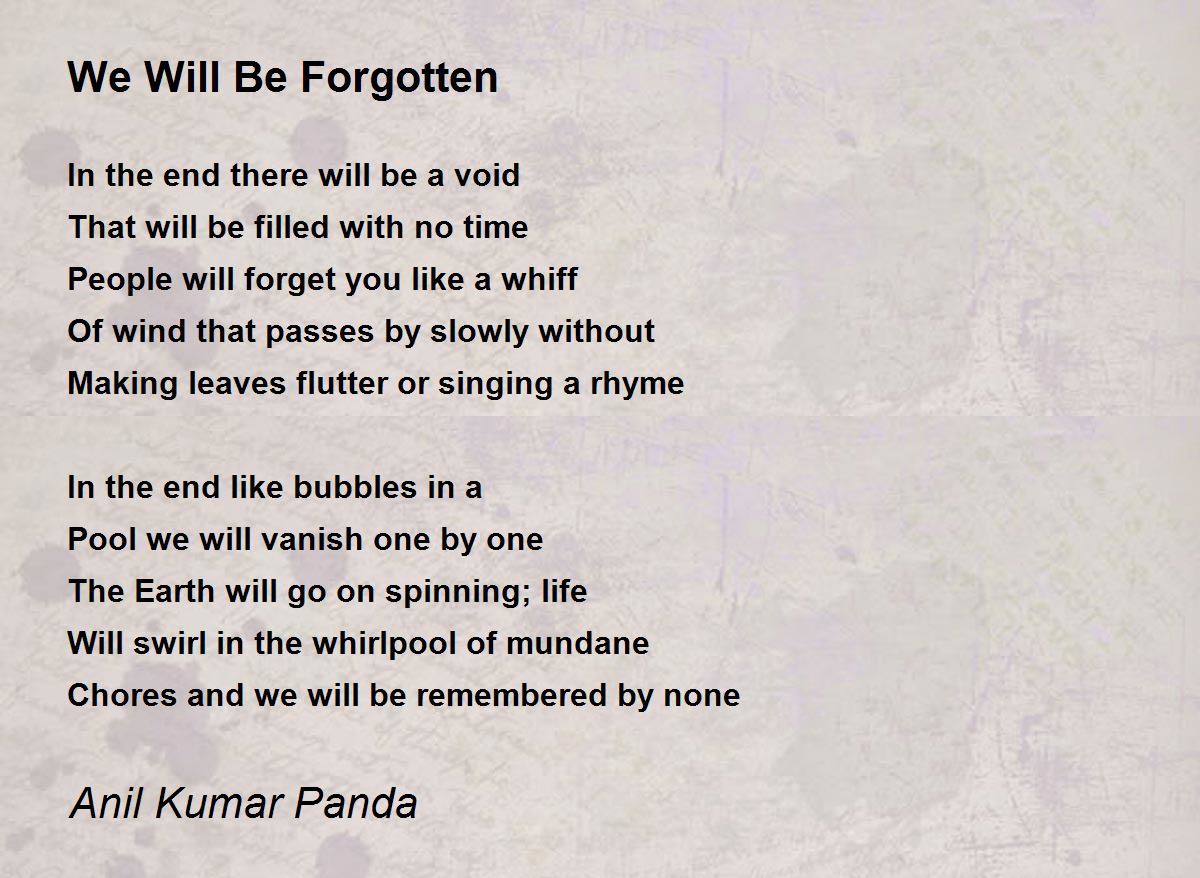 We Will Be Forgotten

In the end there will be a void
That will be filled with no time
People will forget you like a whiff
Of wind that passes by slowly without
Making leaves flutter or singing a rhyme

In the end like bubbles in a
Pool we will vanish one by one
The Earth will go on spinning; life
Will swirl in the whirlpool of mundane
Chores and we will be remembered by none

Anil Kumar Panda